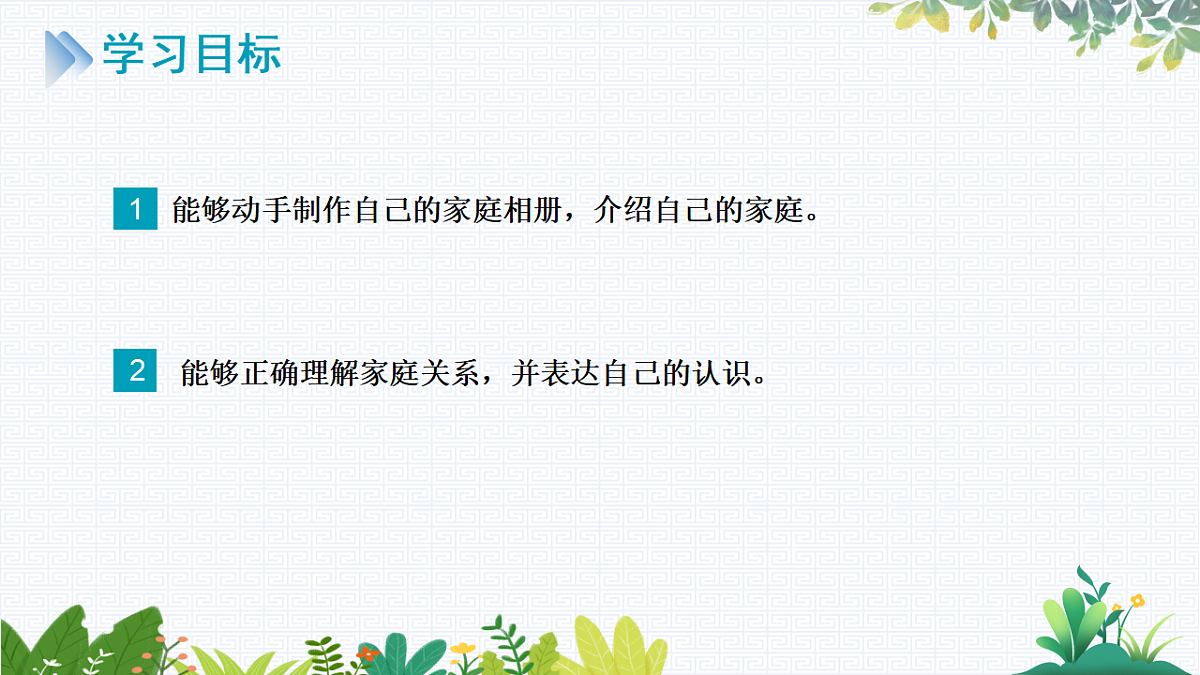 学习目标

1 能够动手制作自己的家庭相册，介绍自己的家庭。

2 能够正确理解家庭关系，并表达自己的认识。